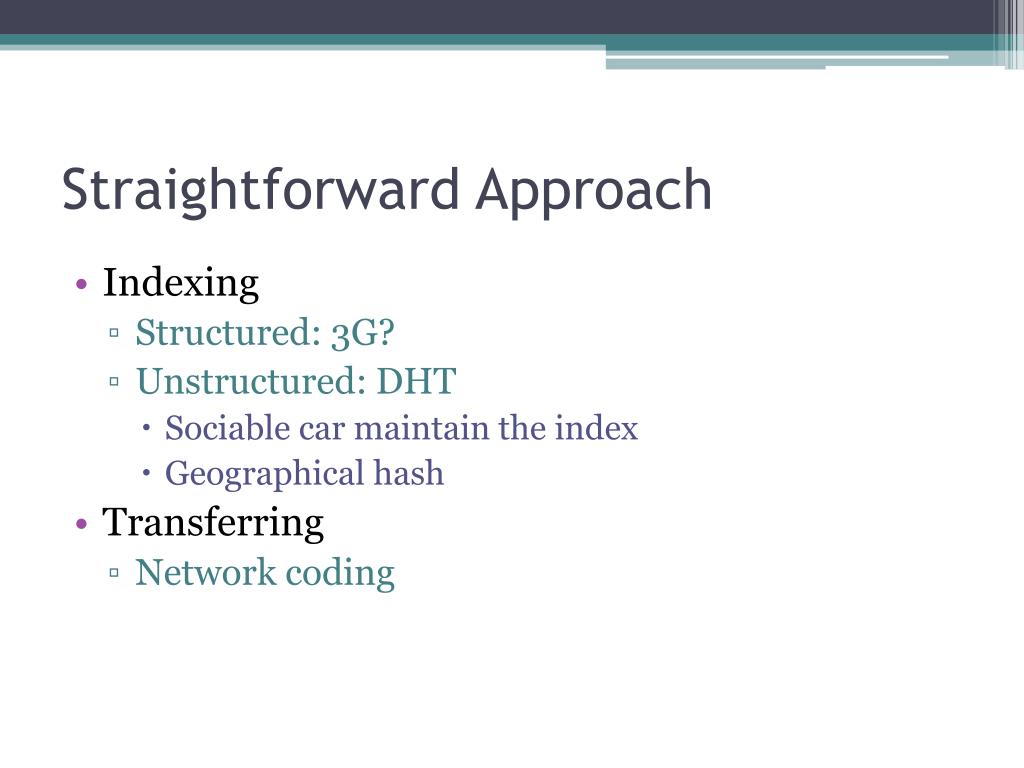 Straightforward Approach

• Indexing
▫ Structured: 3G?
▫ Unstructured: DHT
• Sociable car maintain the index
• Geographical hash
• Transferring
▫ Network coding